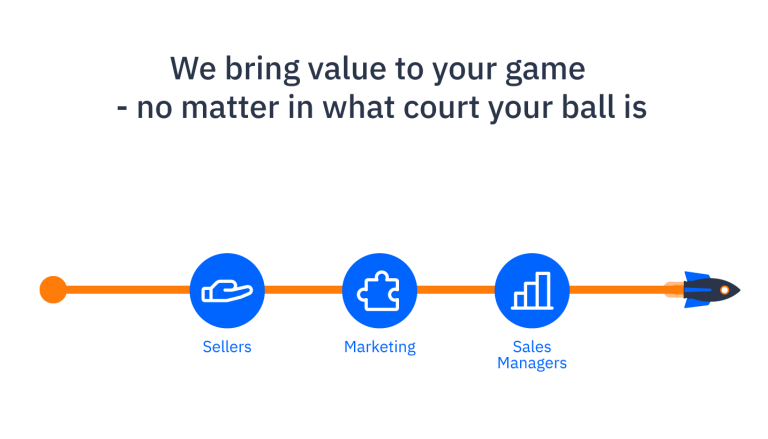 We bring value to your game
- no matter in what court your ball is

Sellers

Marketing

Sales
Managers